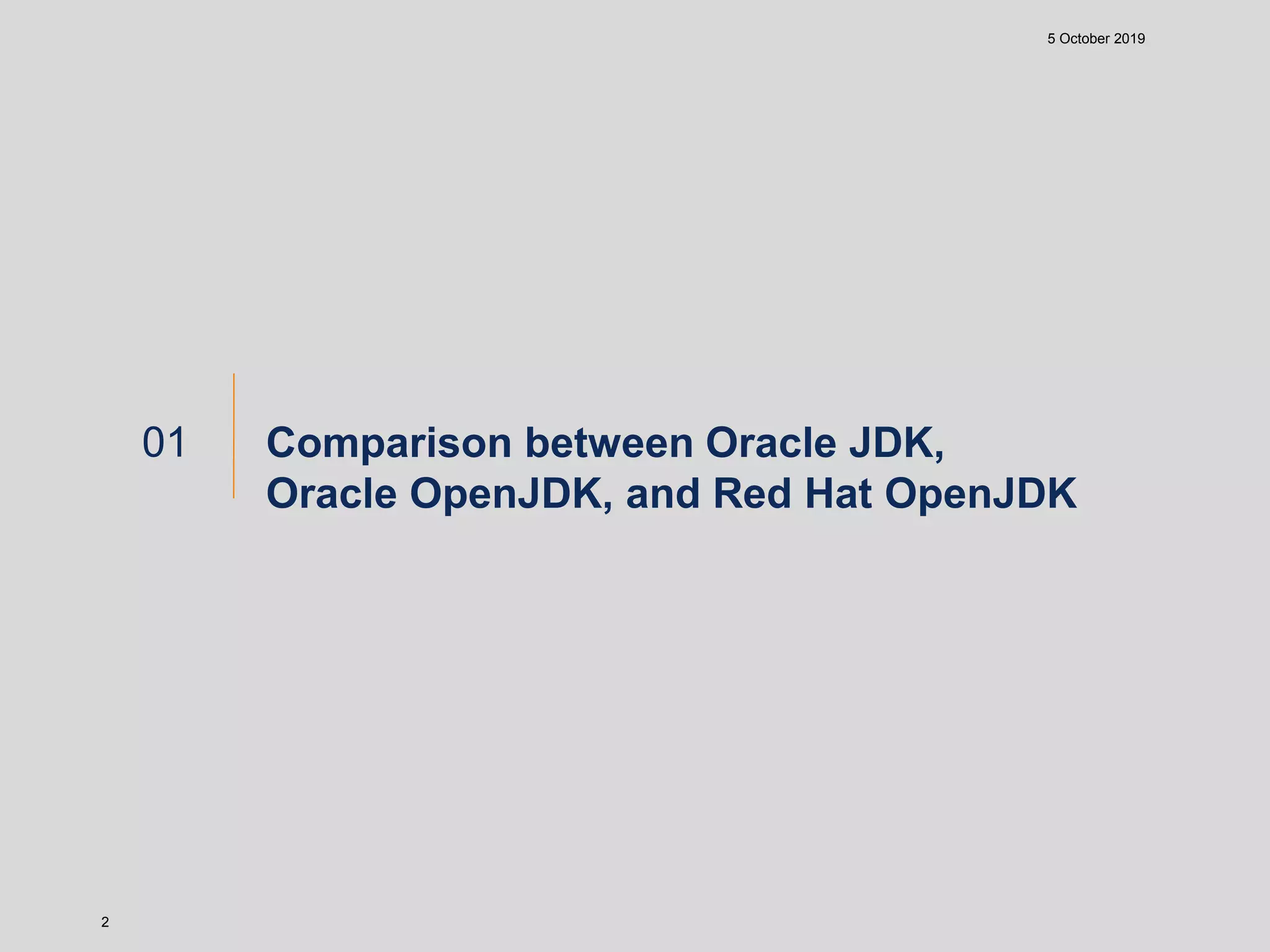 5 October 2019

01

Comparison between Oracle JDK, Oracle OpenJDK, and Red Hat OpenJDK

2